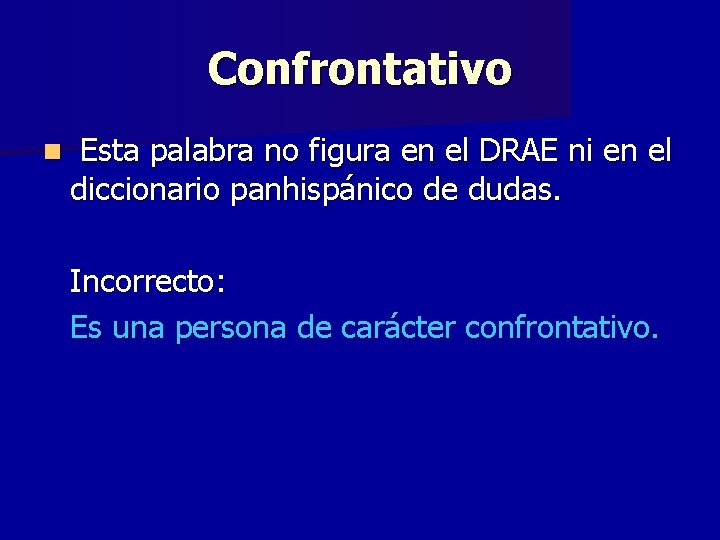 Confrontativo

Esta palabra no figura en el DRAE ni en el diccionario panhispánico de dudas.

Incorrecto:
Es una persona de carácter confrontativo.